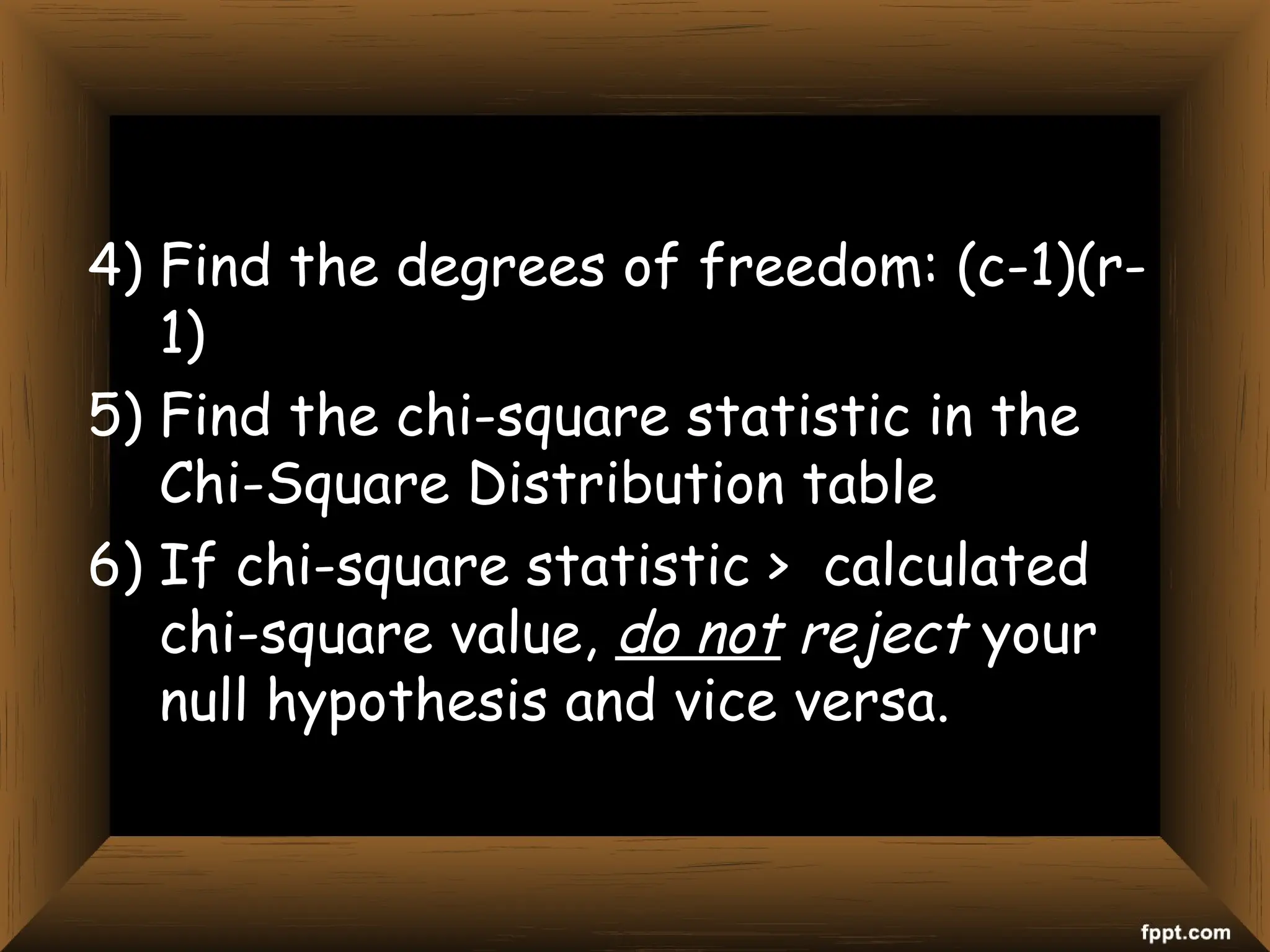 4) Find the degrees of freedom: (c-1)(r-1)

5) Find the chi-square statistic in the Chi-Square Distribution table

6) If chi-square statistic > calculated chi-square value, do not reject your null hypothesis and vice versa.

fppt.com